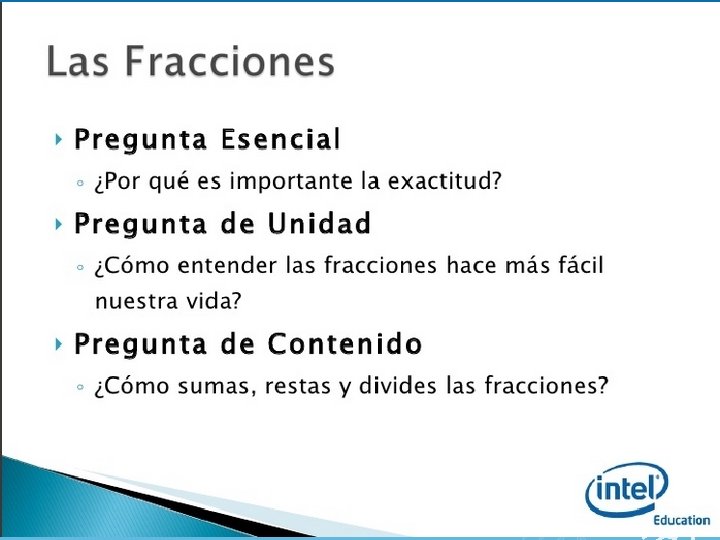 Las Fracciones

Pregunta Esencial

¿Por qué es importante la exactitud?

Pregunta de Unidad

¿Cómo entender las fracciones hace más fácil nuestra vida?

Pregunta de Contenido

¿Cómo sumas, restas y divides las fracciones?

intel

Education